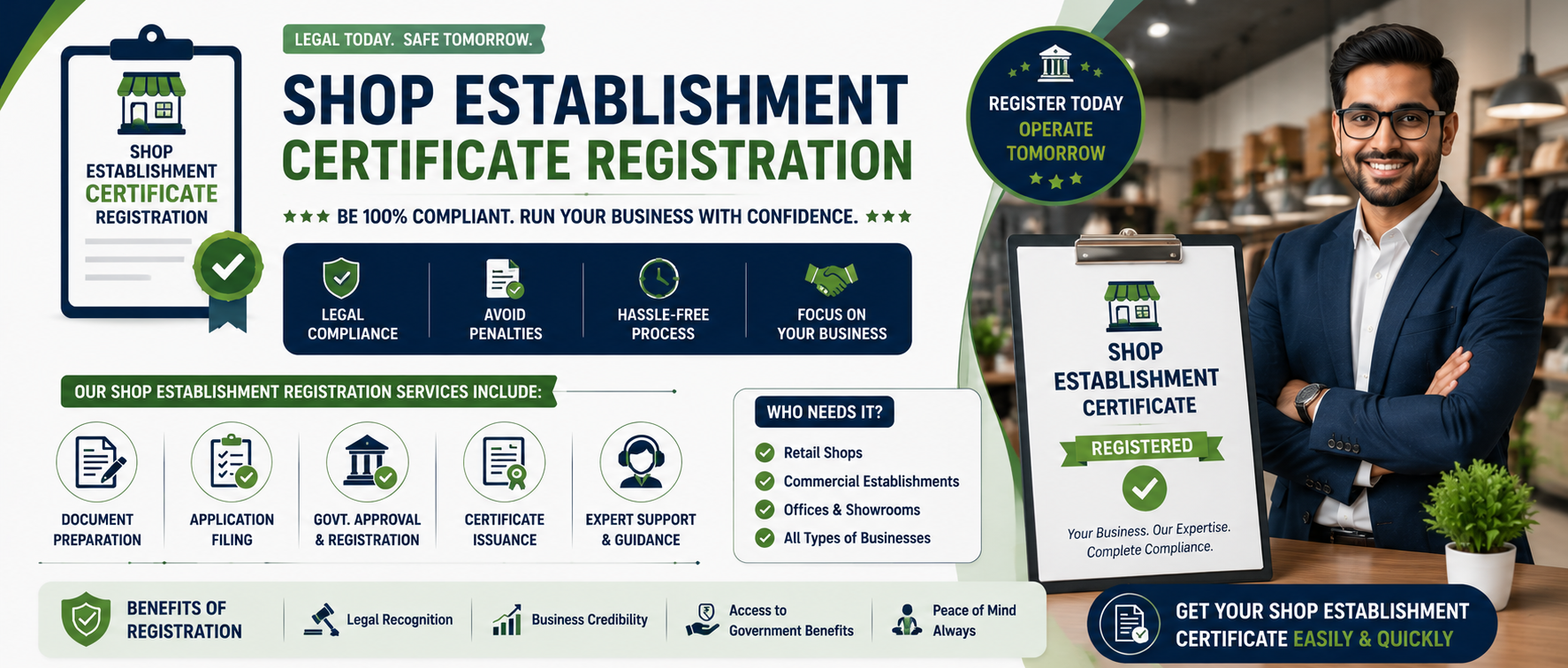 SHOP ESTABLISHMENT CERTIFICATE REGISTRATION

LEGAL TODAY. SAFE TOMORROW.

SHOP ESTABLISHMENT
CERTIFICATE REGISTRATION

★★★ BE 100% COMPLIANT. RUN YOUR BUSINESS WITH CONFIDENCE. ★★★

LEGAL COMPLIANCE

AVOID PENALTIES

HASSLE-FREE PROCESS

FOCUS ON YOUR BUSINESS

REGISTER TODAY
OPERATE TOMORROW

OUR SHOP ESTABLISHMENT REGISTRATION SERVICES INCLUDE:

DOCUMENT PREPARATION

APPLICATION FILING

GOVT. APPROVAL & REGISTRATION

CERTIFICATE ISSUANCE

EXPERT SUPPORT & GUIDANCE

WHO NEEDS IT?

Retail Shops
Commercial Establishments
Offices & Showrooms
All Types of Businesses

SHOP ESTABLISHMENT CERTIFICATE

REGISTERED

Your Business. Our Expertise.
Complete Compliance.

BENEFITS OF REGISTRATION

Legal Recognition

Business Credibility

Access to Government Benefits

Peace of Mind Always

GET YOUR SHOP ESTABLISHMENT CERTIFICATE EASILY & QUICKLY